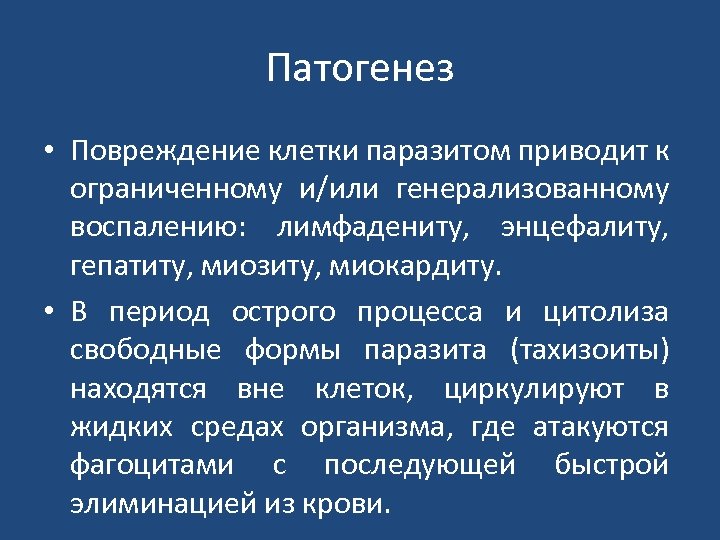 Патогенез

• Повреждение клетки паразитом приводит к ограниченному и/или генерализованному воспалению: лимфадениту, энцефалиту, гепатиту, миозиту, миокардиту.

• В период острого процесса и цитолиза свободные формы паразита (тахизоиты) находятся вне клеток, циркулируют в жидких средах организма, где атакуются фагоцитами с последующей быстрой элиминацией из крови.